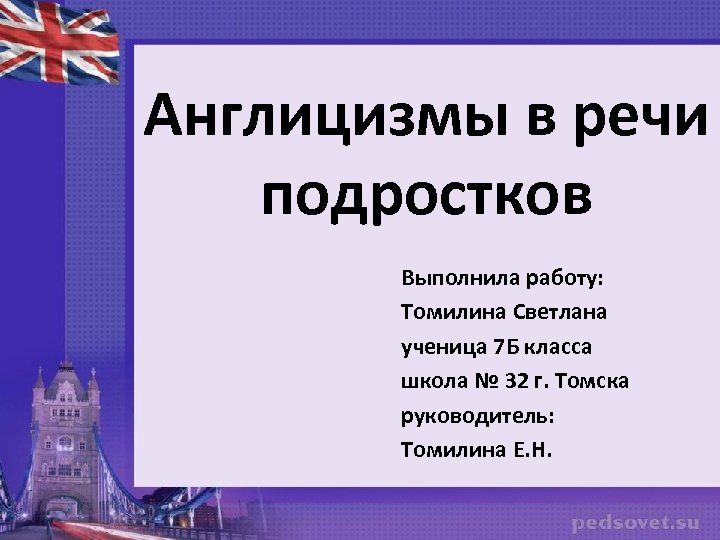 Англицизмы в речи подростков

Выполнила работу:
Томилина Светлана
ученица 7Б класса
школа № 32 г. Томска
руководитель:
Томилина Е.Н.

pedsovet.su